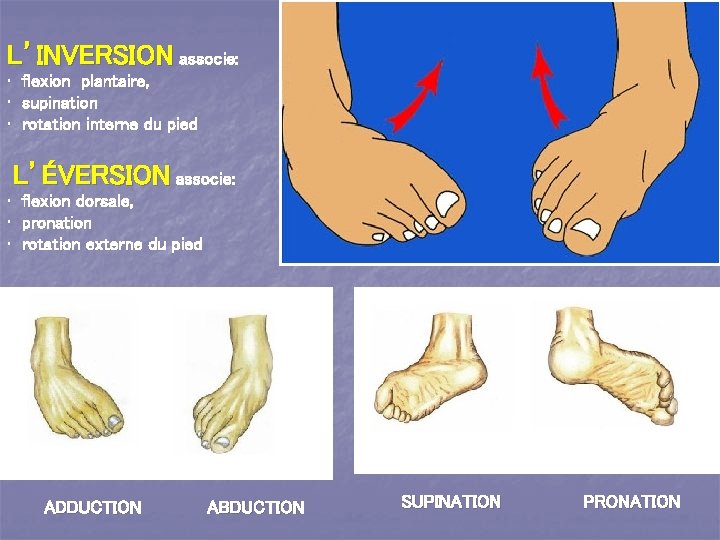 L'INVERSION associe:
· flexion plantaire,
· supination
· rotation interne du pied

L'ÉVERSION associe:
· flexion dorsale,
· pronation
· rotation externe du pied

ADDUCTION

ABDUCTION

SUPINATION

PRONATION